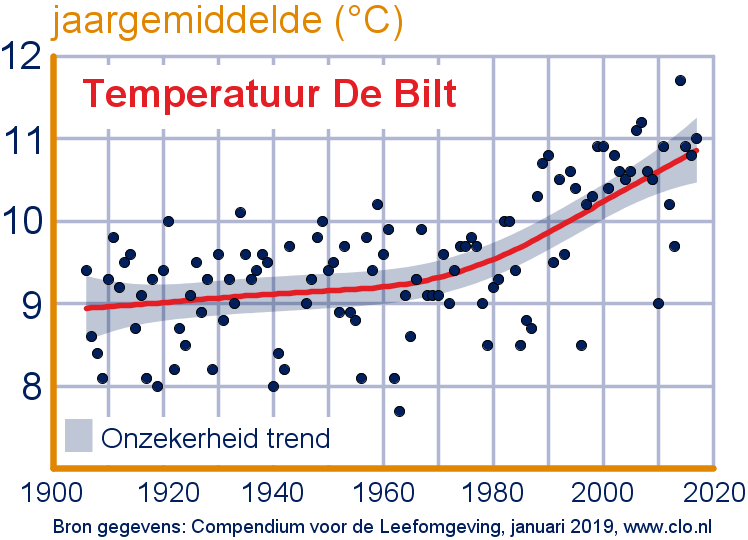 jaargemiddelde (°C)

Temperatuur De Bilt

12
11
10
9
8

Onzekerheid trend

1900
1920
1940
1960
1980
2000
2020

Bron gegevens: Compendium voor de Leefomgeving, januari 2019, www.clo.nl